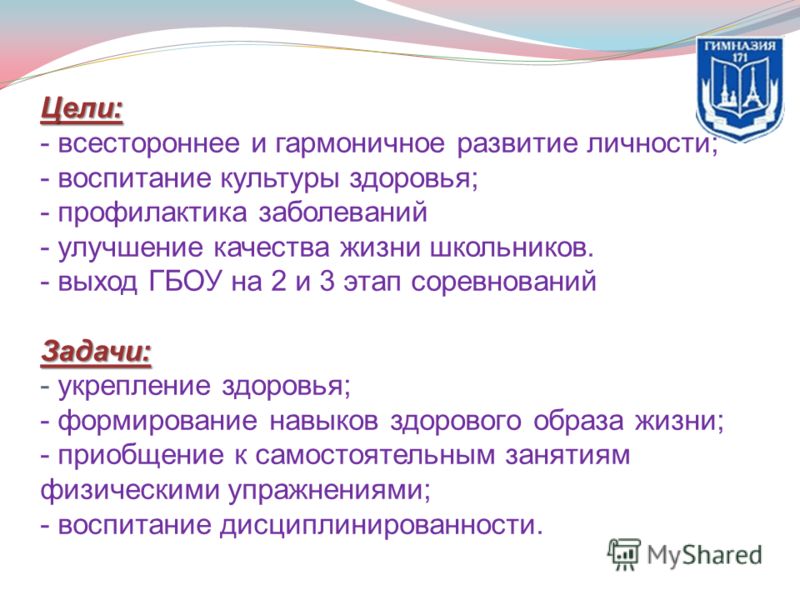 ГИМНАЗИЯ 171

Цели:
- всестороннее и гармоничное развитие личности;
- воспитание культуры здоровья;
- профилактика заболеваний
- улучшение качества жизни школьников.
- выход ГБОУ на 2 и 3 этап соревнований

Задачи:
- укрепление здоровья;
- формирование навыков здорового образа жизни;
- приобщение к самостоятельным занятиям физическими упражнениями;
- воспитание дисциплинированности.

MyShared